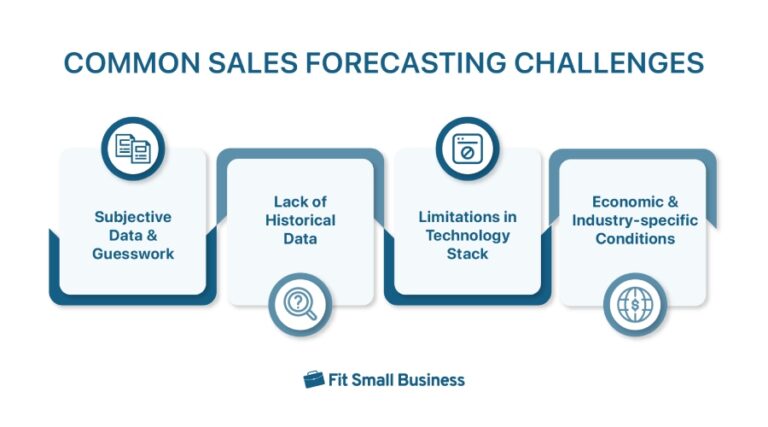 COMMON SALES FORECASTING CHALLENGES

Subjective Data & Guesswork

Lack of Historical Data

Limitations in Technology Stack

Economic & Industry-specific Conditions

Fit Small Business